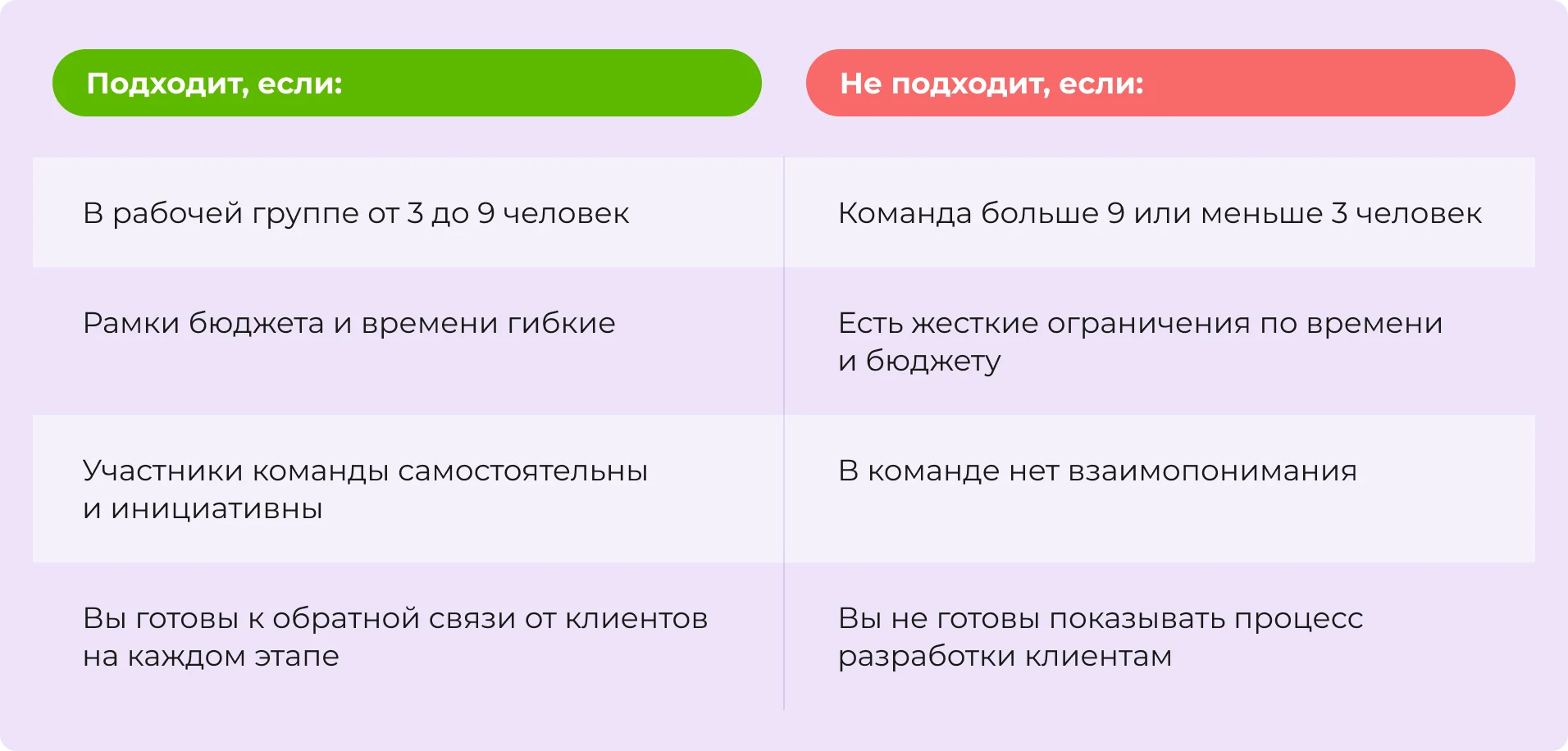 | Подходит, если: | Не подходит, если: |
|---|---|
| В рабочей группе от 3 до 9 человек | Команда больше 9 или меньше 3 человек |
| Рамки бюджета и времени гибкие | Есть жесткие ограничения по времени и бюджету |
| Участники команды самостоятельны и инициативны | В команде нет взаимопонимания |
| Вы готовы к обратной связи от клиентов на каждом этапе | Вы не готовы показывать процесс разработки клиентам |